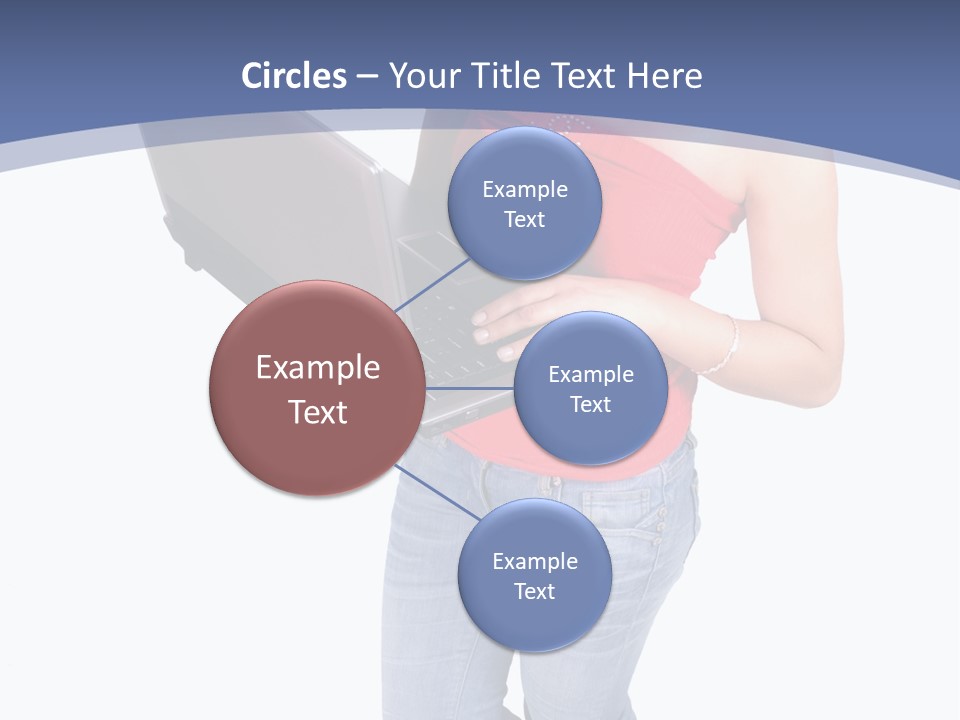 Circles – Your Title Text Here

Example Text

Example Text

Example Text

Example Text